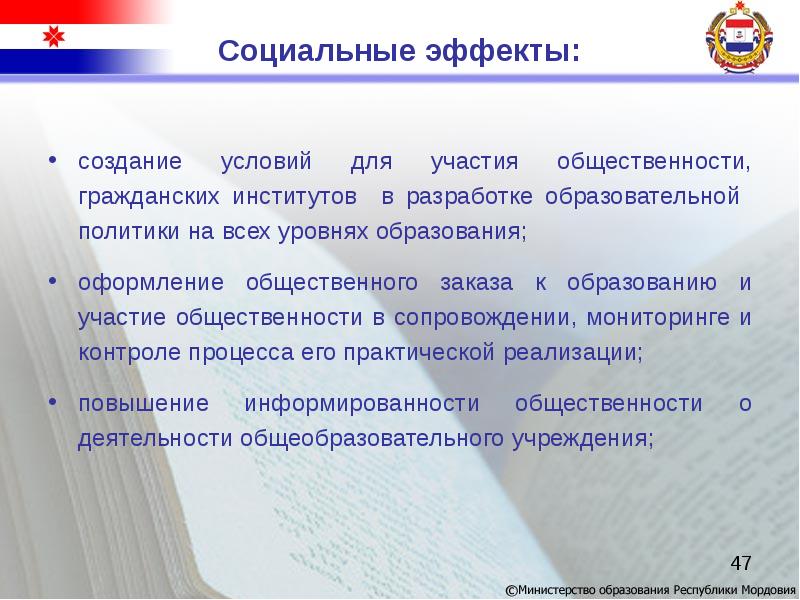 Социальные эффекты:

• создание условий для участия общественности, гражданских институтов в разработке образовательной политики на всех уровнях образования;

• оформление общественного заказа к образованию и участие общественности в сопровождении, мониторинге и контроле процесса его практической реализации;

• повышение информированности общественности о деятельности общеобразовательного учреждения;

47

©Министерство образования Республики Мордовия